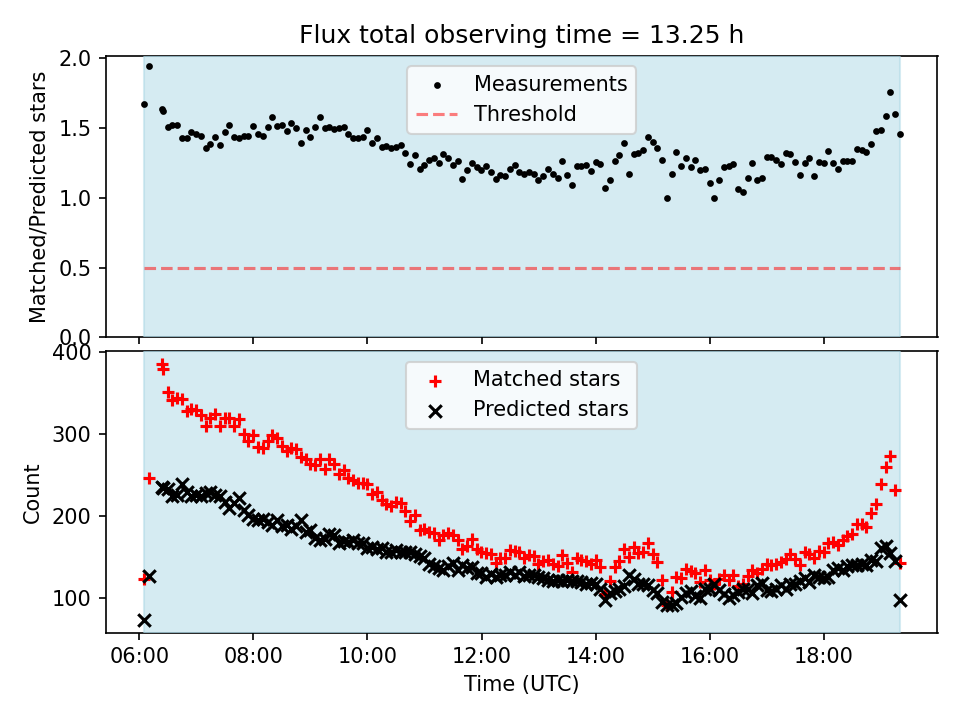 Flux total observing time = 13.25 h

Matched/Predicted stars

2.0
1.5
1.0
0.5
0.0

Measurements
Threshold

Count

400
300
200
100

Matched stars
Predicted stars

06:00
08:00
10:00
12:00
14:00
16:00
18:00

Time (UTC)